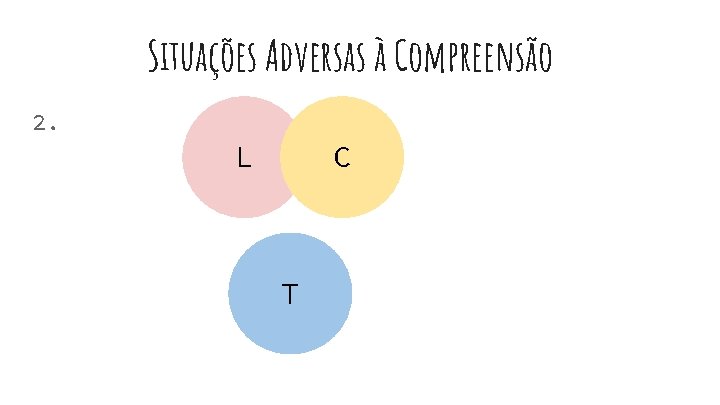 Situações Adversas à Compreensão

2.

L

C

T